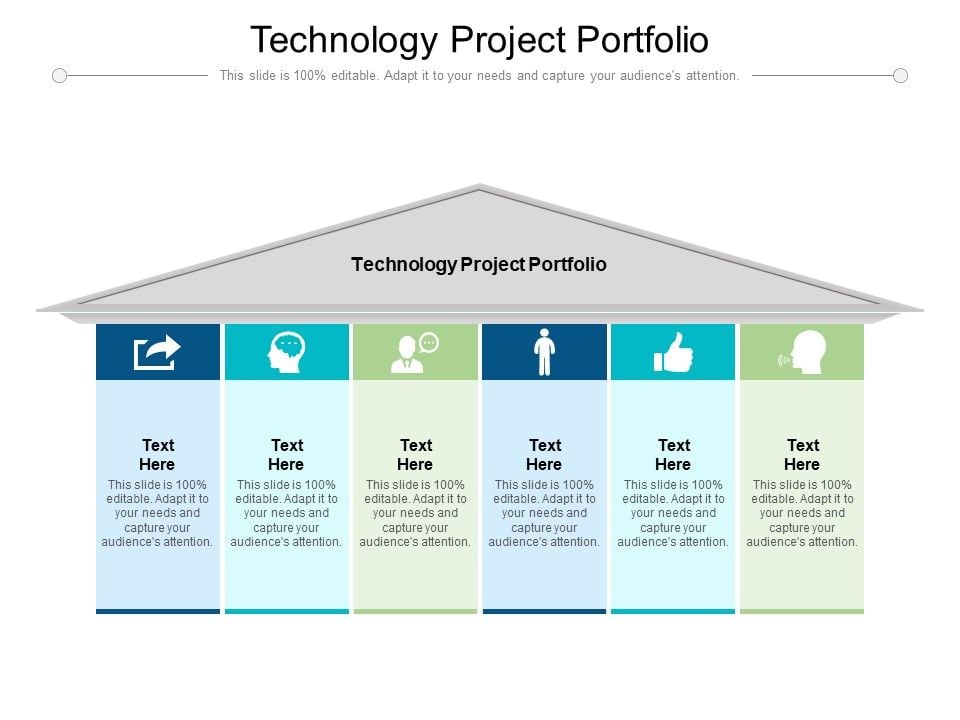 Technology Project Portfolio

This slide is 100% editable. Adapt it to your needs and capture your audience's attention.

Technology Project Portfolio

Text Here
This slide is 100% editable. Adapt it to your needs and capture your audience's attention.

Text Here
This slide is 100% editable. Adapt it to your needs and capture your audience's attention.

Text Here
This slide is 100% editable. Adapt it to your needs and capture your audience's attention.

Text Here
This slide is 100% editable. Adapt it to your needs and capture your audience's attention.

Text Here
This slide is 100% editable. Adapt it to your needs and capture your audience's attention.

Text Here
This slide is 100% editable. Adapt it to your needs and capture your audience's attention.